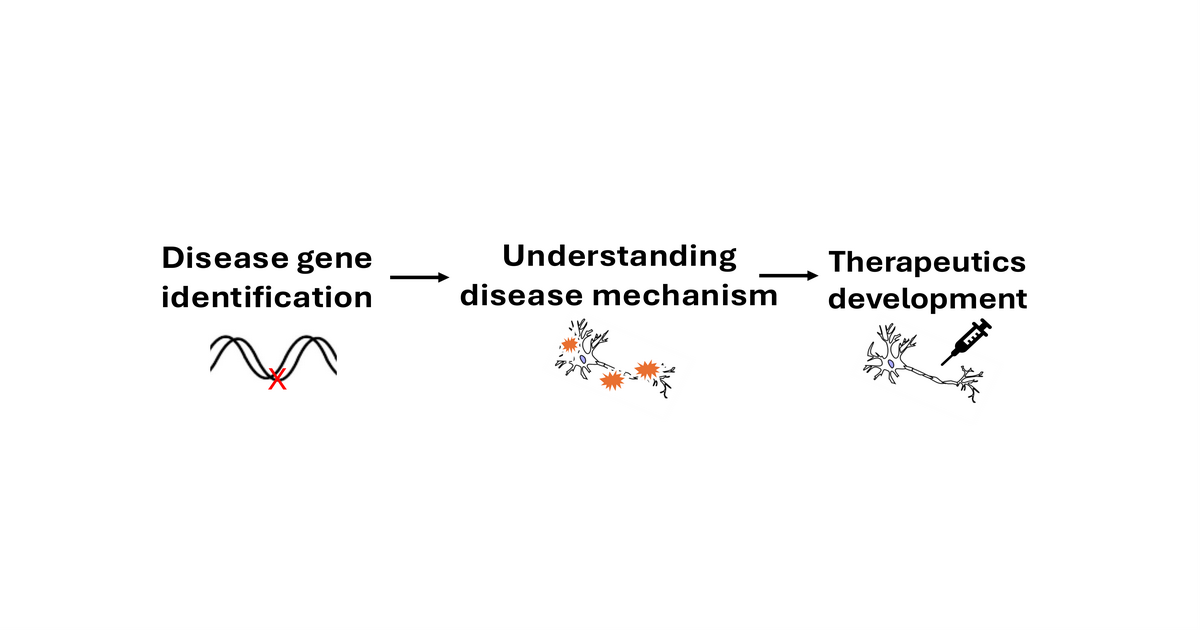 Disease gene identification

Understanding disease mechanism

Therapeutics development